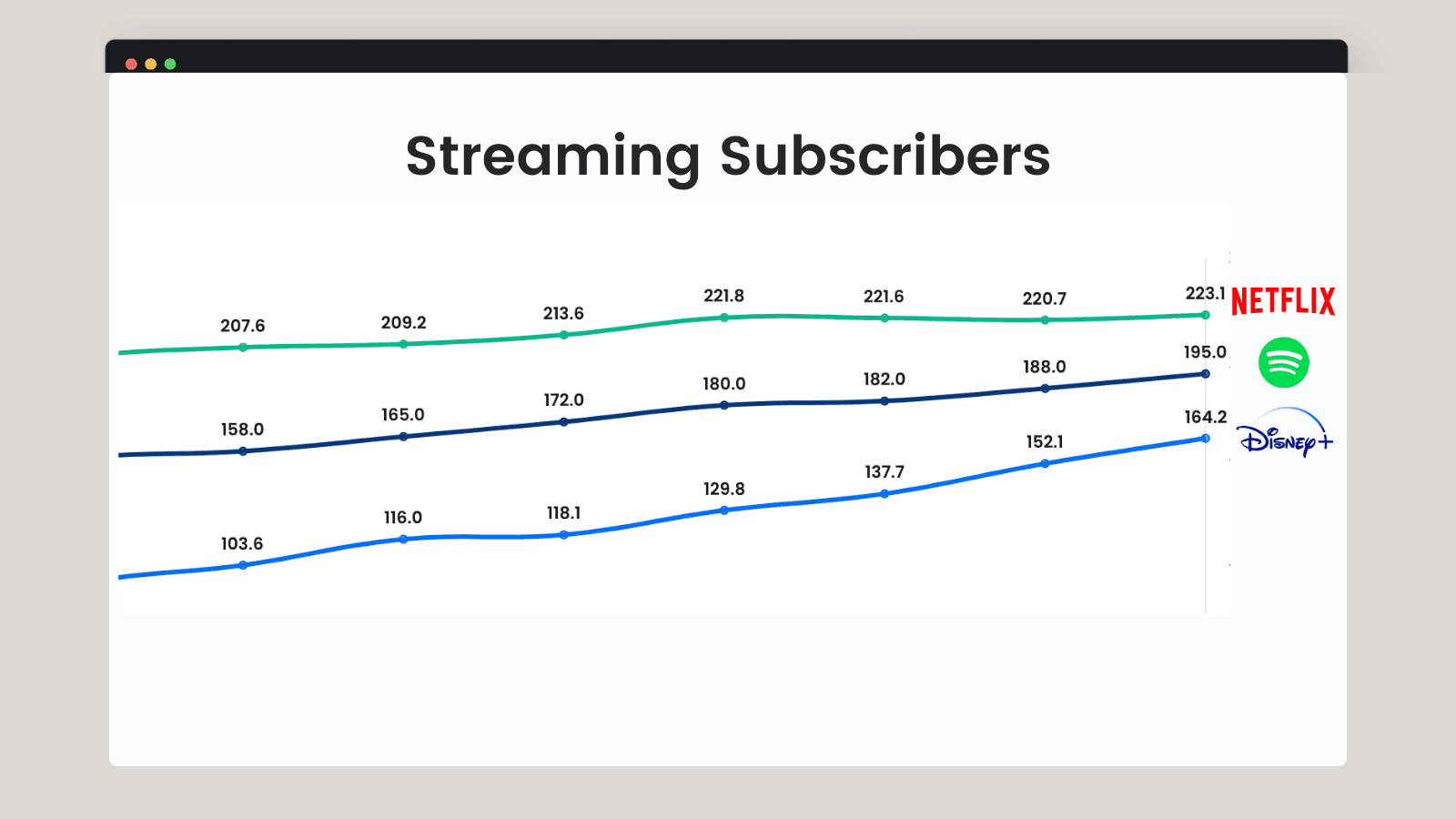 Streaming Subscribers

207.6
209.2
213.6
221.8
221.6
220.7
223.1
NETFLIX

158.0
165.0
172.0
180.0
182.0
188.0
195.0

103.6
116.0
118.1
129.8
137.7
152.1
164.2
Disney+